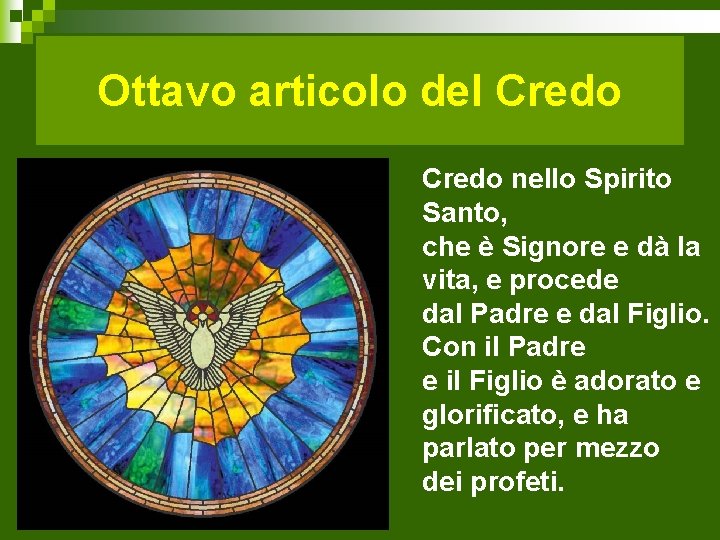 Ottavo articolo del Credo

Credo nello Spirito Santo,
che è Signore e dà la vita, e procede
dal Padre e dal Figlio.
Con il Padre
e il Figlio è adorato e glorificato, e ha parlato per mezzo dei profeti.